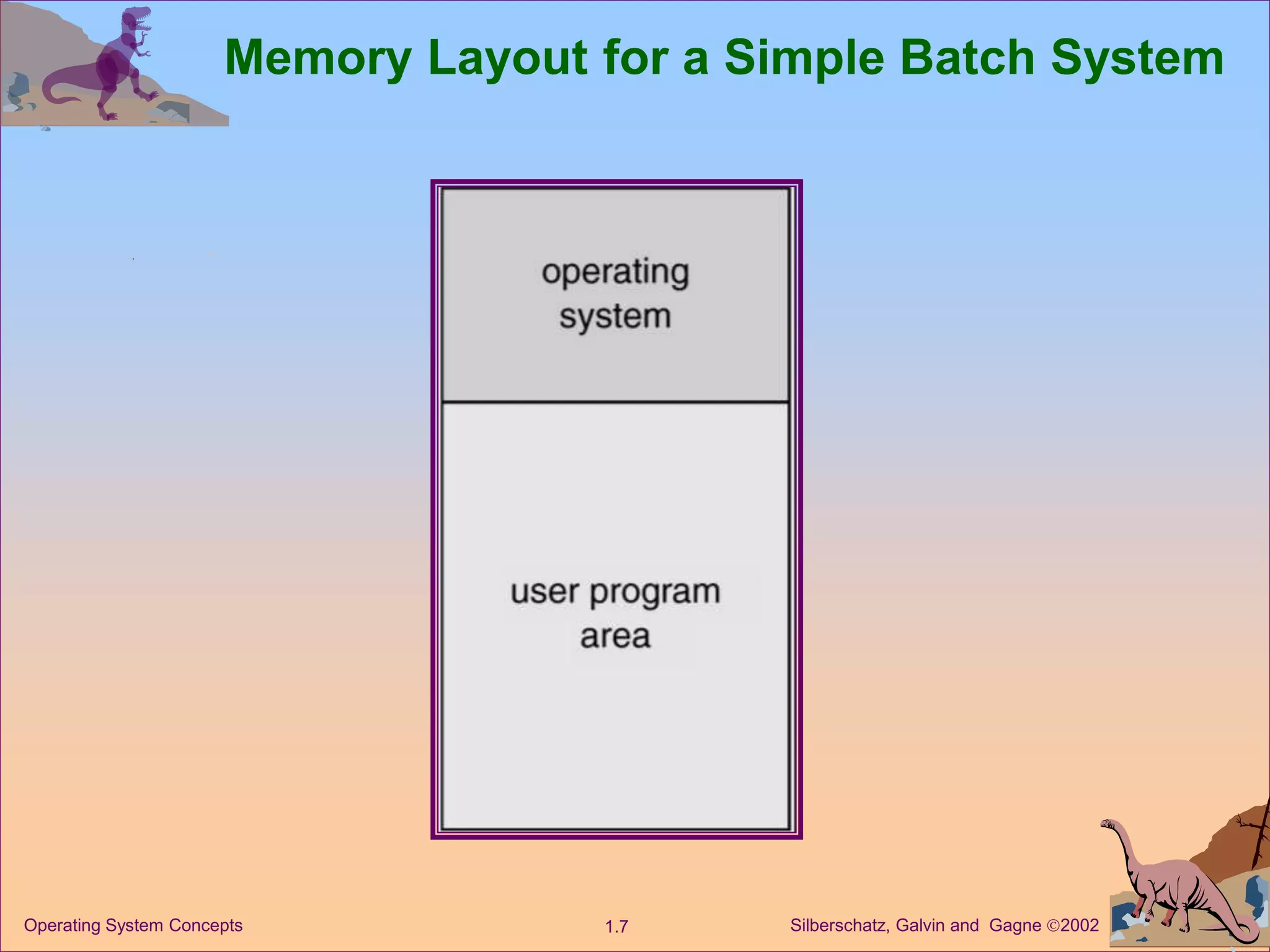 Memory Layout for a Simple Batch System

operating system

user program area

Operating System Concepts

1.7

Silberschatz, Galvin and Gagne ©2002